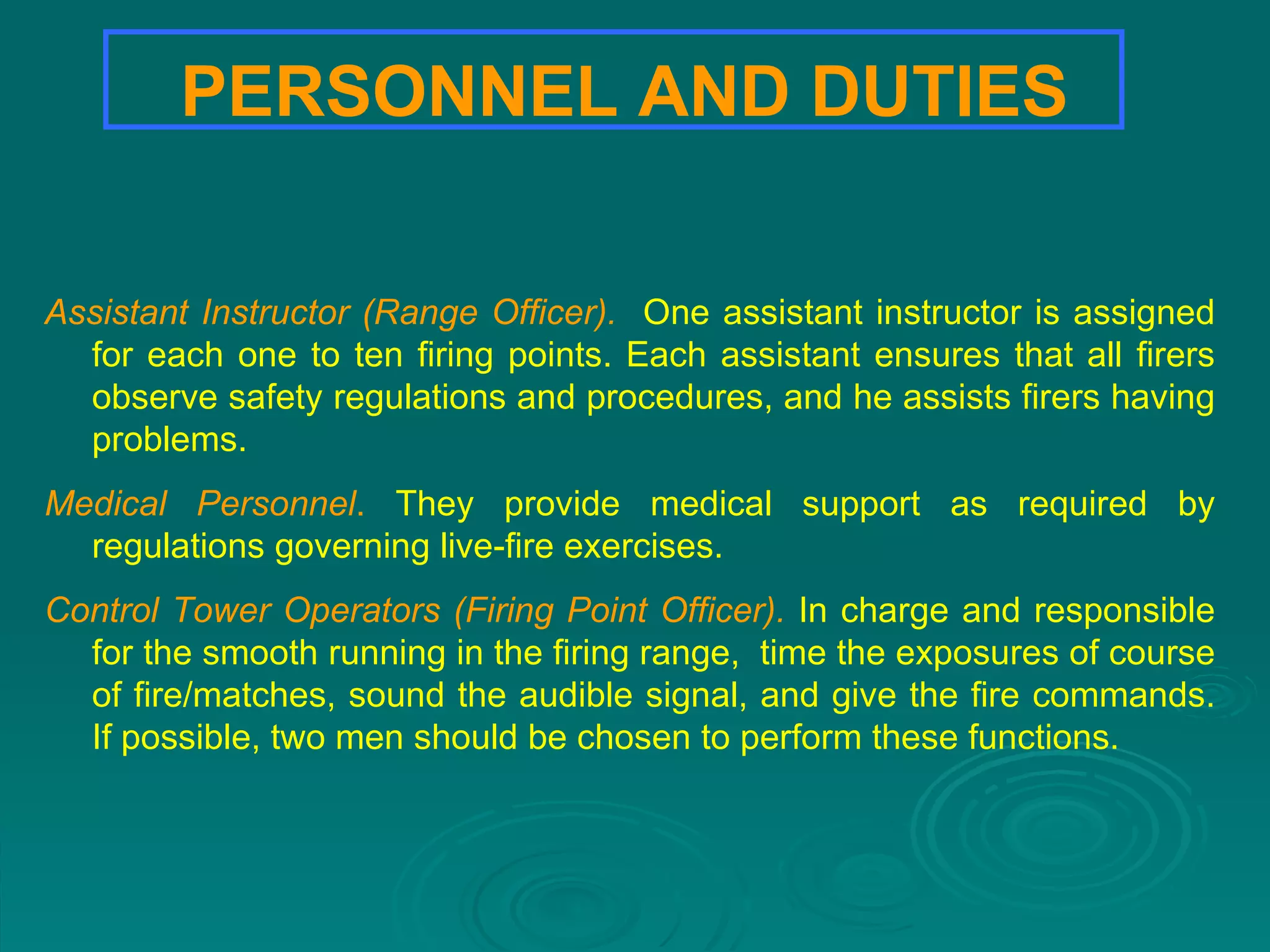 PERSONNEL AND DUTIES

Assistant Instructor (Range Officer). One assistant instructor is assigned for each one to ten firing points. Each assistant ensures that all firers observe safety regulations and procedures, and he assists firers having problems.

Medical Personnel. They provide medical support as required by regulations governing live-fire exercises.

Control Tower Operators (Firing Point Officer). In charge and responsible for the smooth running in the firing range, time the exposures of course of fire/matches, sound the audible signal, and give the fire commands. If possible, two men should be chosen to perform these functions.